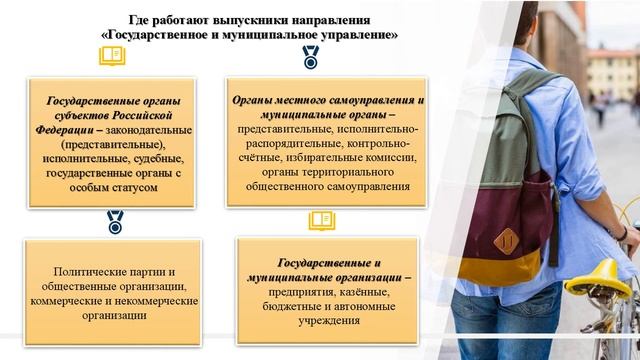 Где работают выпускники направления «Государственное и муниципальное управление»

Государственные органы субъектов Российской Федерации – законодательные (представительные), исполнительные, судебные, государственные органы с особым статусом

Органы местного самоуправления и муниципальные органы – представительные, исполнительно-распорядительные, контрольно-счётные, избирательные комиссии, органы территориального общественного самоуправления

Политические партии и общественные организации, коммерческие и некоммерческие организации

Государственные и муниципальные организации – предприятия, казённые, бюджетные и автономные учреждения